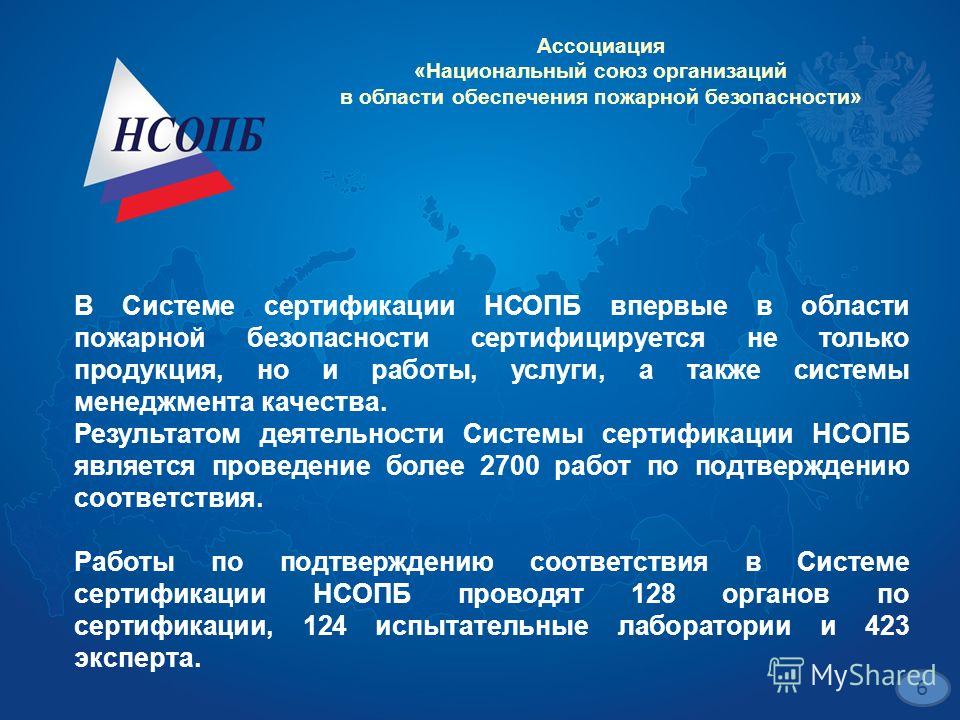 НСОПБ

Ассоциация
«Национальный союз организаций
в области обеспечения пожарной безопасности»

В Системе сертификации НСОПБ впервые в области пожарной безопасности сертифицируется не только продукция, но и работы, услуги, а также системы менеджмента качества.
Результатом деятельности Системы сертификации НСОПБ является проведение более 2700 работ по подтверждению соответствия.

Работы по подтверждению соответствия в Системе сертификации НСОПБ проводят 128 органов по сертификации, 124 испытательные лаборатории и 423 эксперта.

MyShared

6